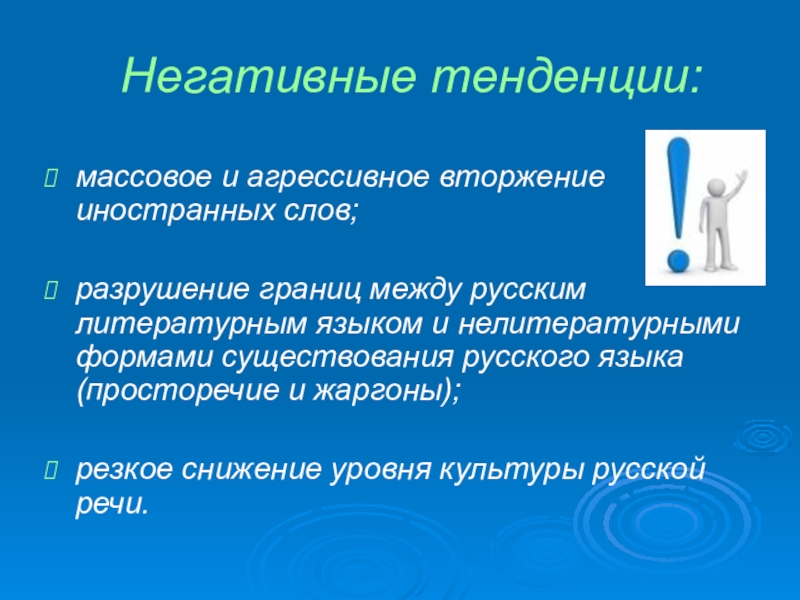 Негативные тенденции:

массовое и агрессивное вторжение иностранных слов;

разрушение границ между русским литературным языком и нелитературными формами существования русского языка (просторечие и жаргоны);

резкое снижение уровня культуры русской речи.